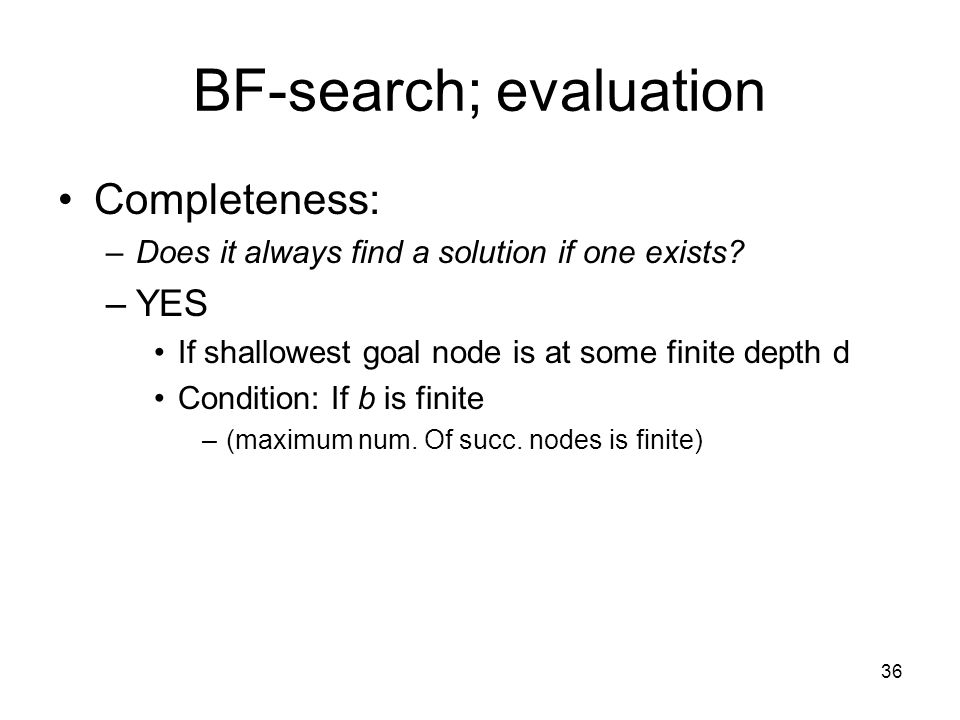 BF-search; evaluation

• Completeness:
  – Does it always find a solution if one exists?
  – YES
    • If shallowest goal node is at some finite depth d
    • Condition: If b is finite
      – (maximum num. Of succ. nodes is finite)

36